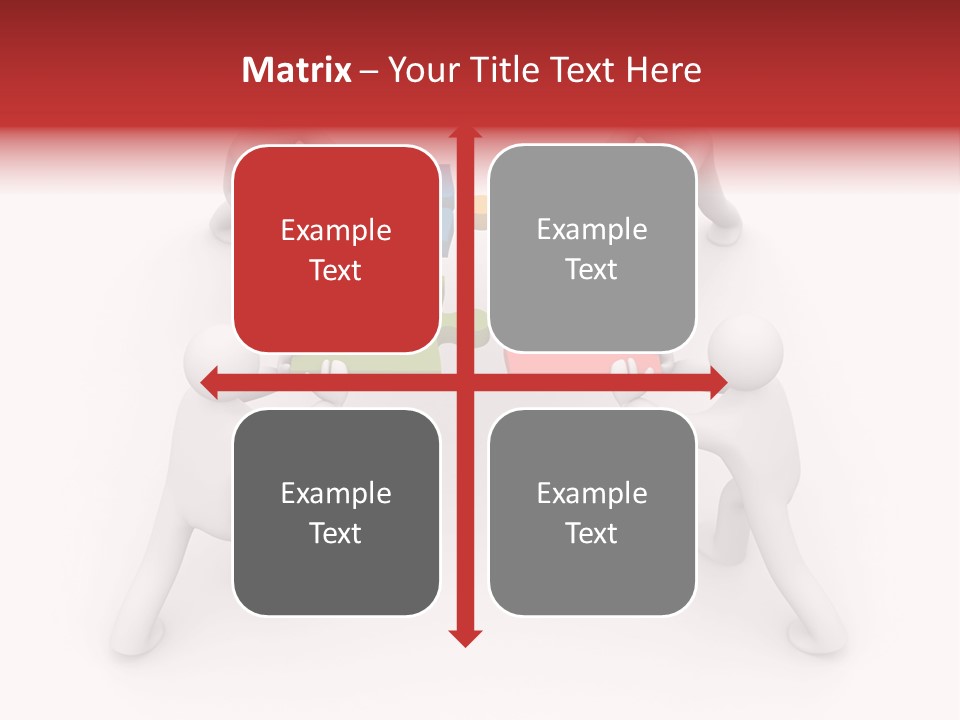 Matrix – Your Title Text Here

Example Text

Example Text

Example Text

Example Text